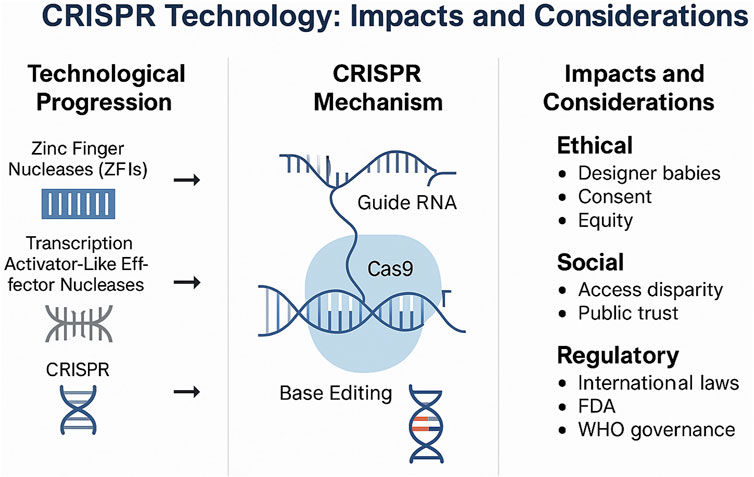 CRISPR Technology: Impacts and Considerations

Technological Progression

Zinc Finger Nucleases (ZFIs)

→

Transcription Activator-Like Effector Nucleases

→

CRISPR

→

CRISPR Mechanism

Guide RNA

Cas9

Base Editing

Impacts and Considerations

Ethical
• Designer babies
• Consent
• Equity

Social
• Access disparity
• Public trust

Regulatory
• International laws
• FDA
• WHO governance